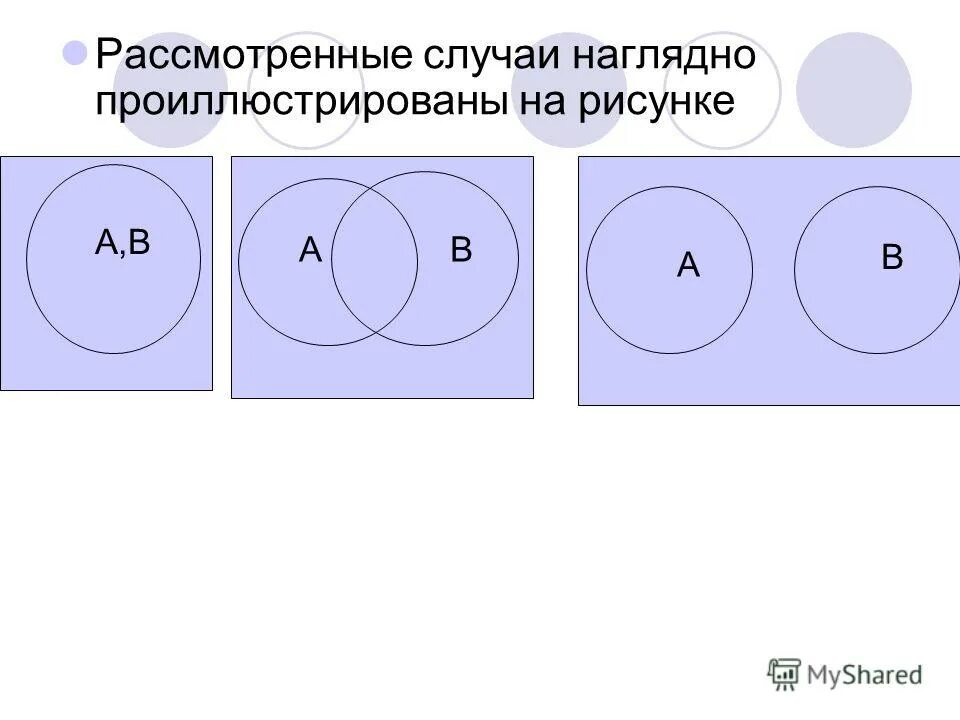 Рассмотренные случаи наглядно проиллюстрированы на рисунке

A,B

A

B

A

B

MyShared